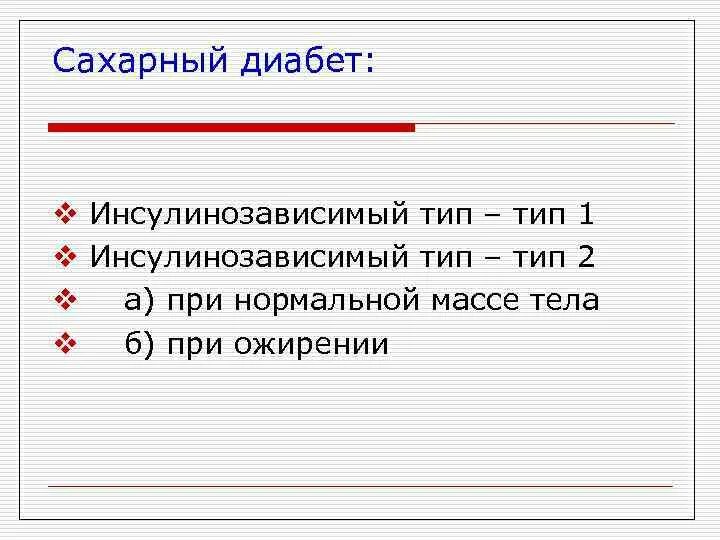 Сахарный диабет:

❖ Инсулинозависимый тип – тип 1
❖ Инсулинозависимый тип – тип 2
❖ а) при нормальной массе тела
❖ б) при ожирении